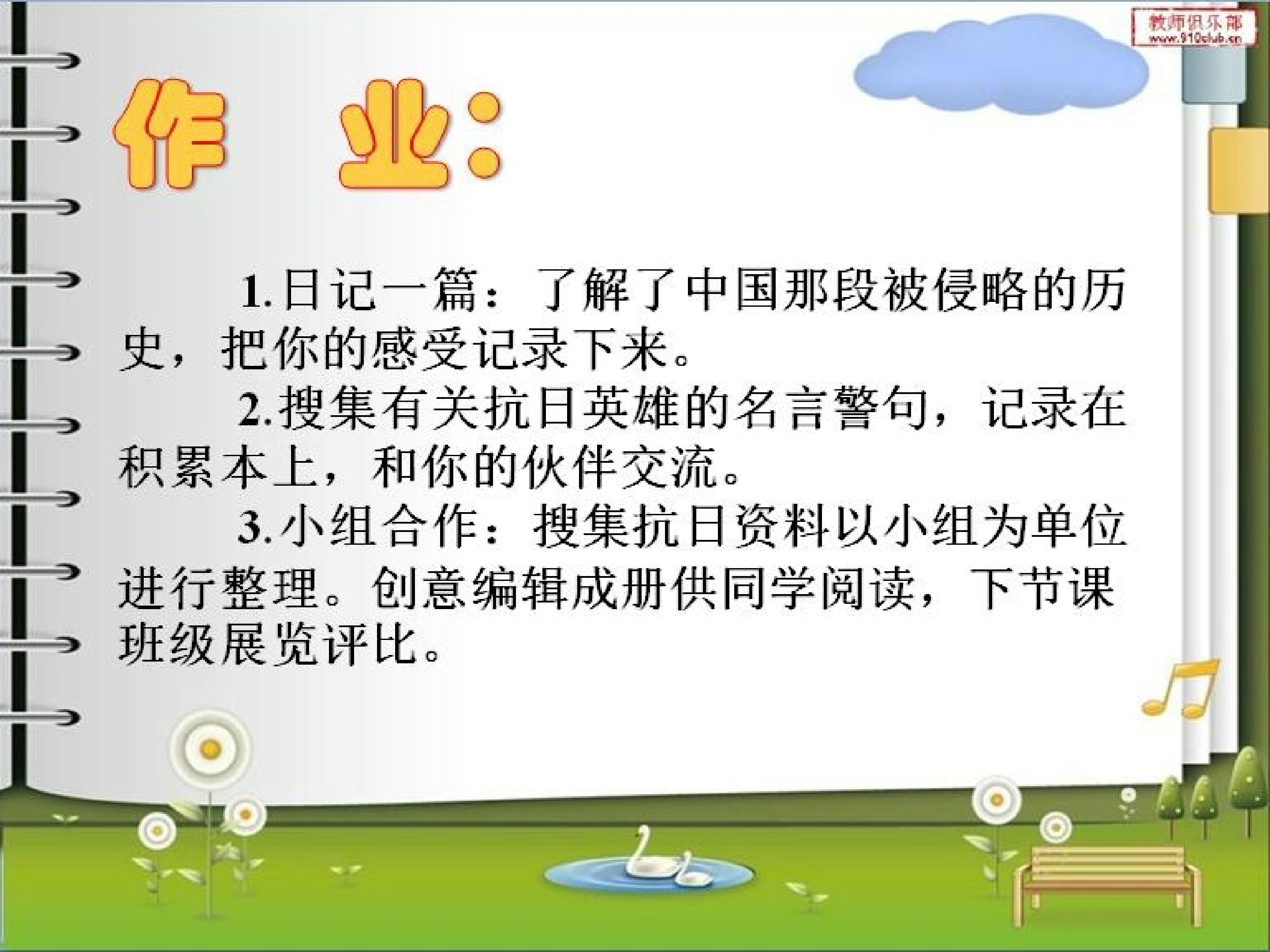 教师俱乐部
www.910club.cn

作 业：

1.日记一篇：了解了中国那段被侵略的历史，把你的感受记录下来。

2.搜集有关抗日英雄的名言警句，记录在积累本上，和你的伙伴交流。

3.小组合作：搜集抗日资料以小组为单位进行整理。创意编辑成册供同学阅读，下节课班级展览评比。